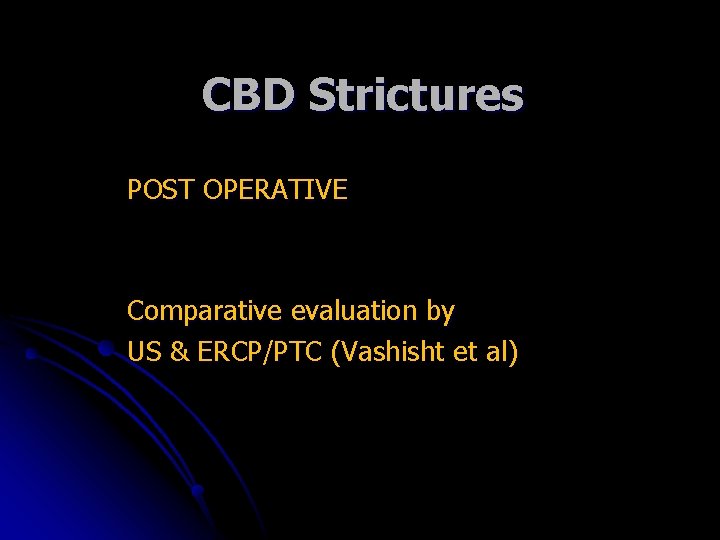 CBD Strictures

POST OPERATIVE

Comparative evaluation by
US & ERCP/PTC (Vashisht et al)